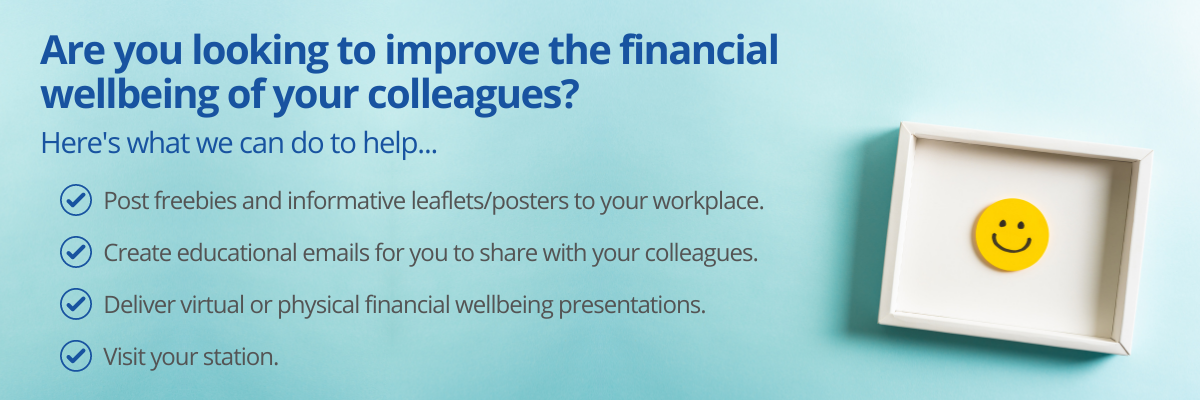 Are you looking to improve the financial wellbeing of your colleagues?

Here's what we can do to help...

Post freebies and informative leaflets/posters to your workplace.

Create educational emails for you to share with your colleagues.

Deliver virtual or physical financial wellbeing presentations.

Visit your station.